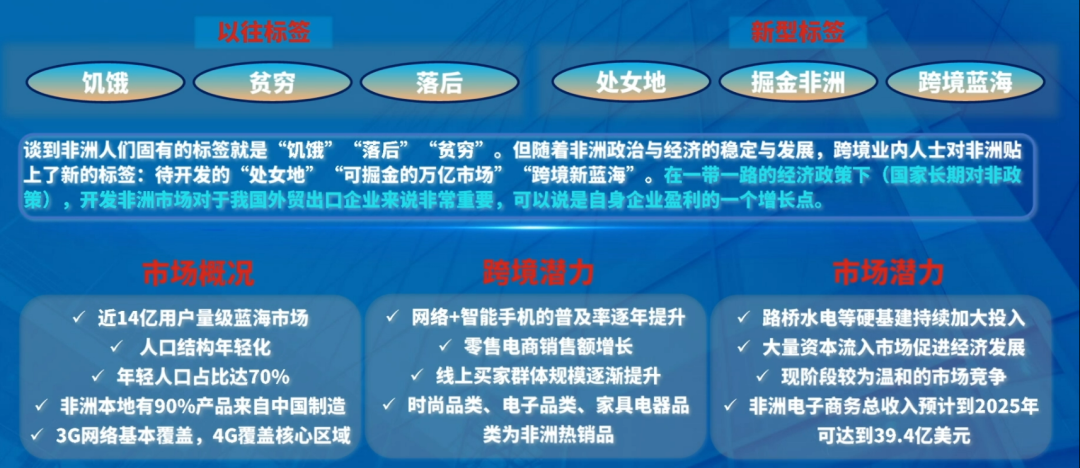 以往标签

饥饿

贫穷

落后

新型标签

处女地

掘金非洲

跨境蓝海

谈到非洲人们固有的标签就是“饥饿”“落后”“贫穷”。但随着非洲政治与经济的稳定与发展，跨境业内人士对非洲贴上了新的标签：待开发的“处女地”“可掘金的万亿市场”“跨境新蓝海”。在一带一路的经济政策下（国家长期对非政策），开发非洲市场对于我国外贸出口企业来说非常重要，可以说是自身企业盈利的一个增长点。

市场概况

✓ 近14亿用户量级蓝海市场
✓ 人口结构年轻化
✓ 年轻人口占比达70%
✓ 非洲本地有90%产品来自中国制造
✓ 3G网络基本覆盖，4G覆盖核心区域

跨境潜力

✓ 网络+智能手机的普及率逐年提升
✓ 零售电商销售额增长
✓ 线上买家群体规模逐渐提升
✓ 时尚品类、电子品类、家具电器品类为非洲热销品

市场潜力

✓ 路桥水电等硬基建持续加大投入
✓ 大量资本流入市场促进经济发展
✓ 现阶段较为温和的市场竞争
✓ 非洲电子商务总收入预计到2025年可达到39.4亿美元